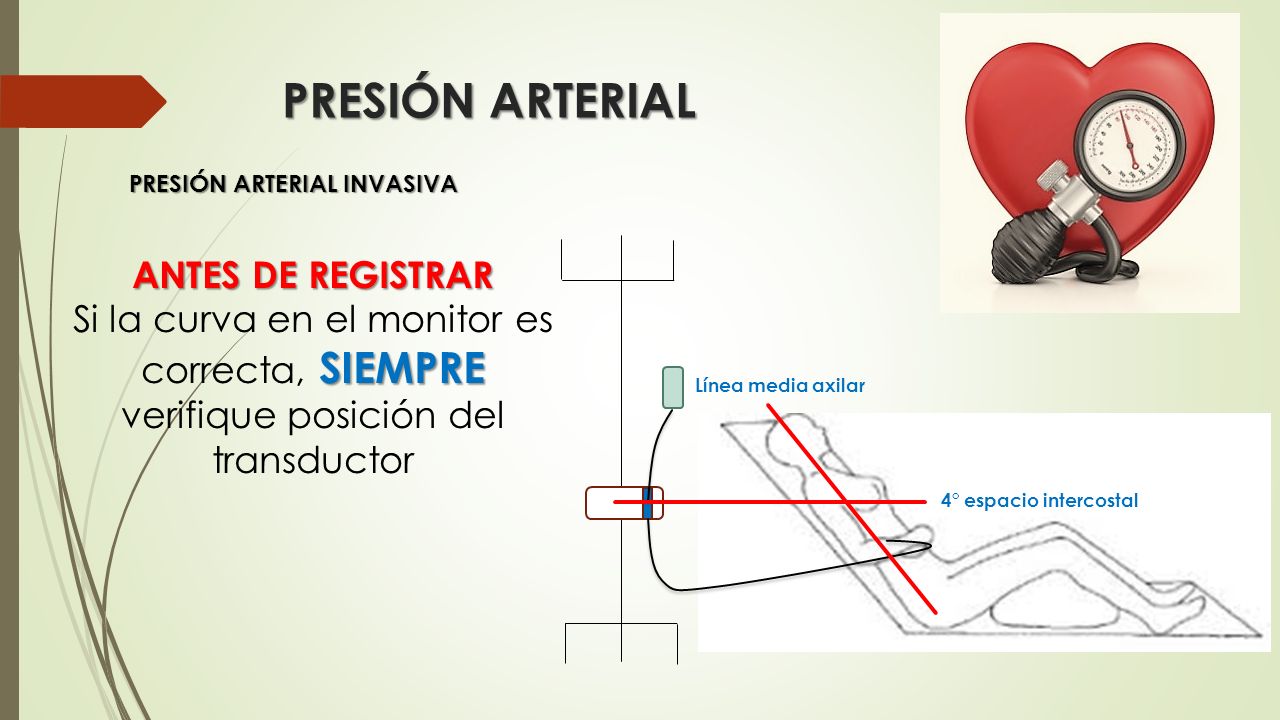 PRESIÓN ARTERIAL

PRESIÓN ARTERIAL INVASIVA

ANTES DE REGISTRAR
Si la curva en el monitor es correcta, SIEMPRE verifique posición del transductor

Línea media axilar

4° espacio intercostal